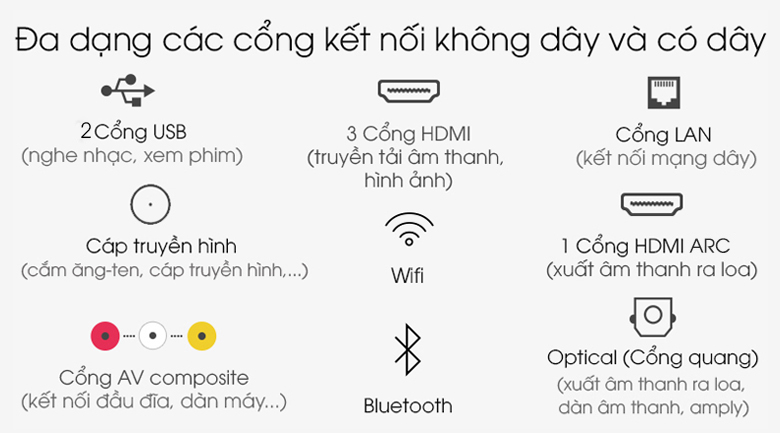 Đa dạng các cổng kết nối không dây và có dây

2 Cổng USB
(nghe nhạc, xem phim)

Cáp truyền hình
(cắm ăng-ten, cáp truyền hình,...)

Cổng AV composite
(kết nối đầu đĩa, dàn máy...)

3 Cổng HDMI
(truyền tải âm thanh, hình ảnh)

Wifi

Bluetooth

Cổng LAN
(kết nối mạng dây)

1 Cổng HDMI ARC
(xuất âm thanh ra loa)

Optical (Cổng quang)
(xuất âm thanh ra loa, dàn âm thanh, amply)